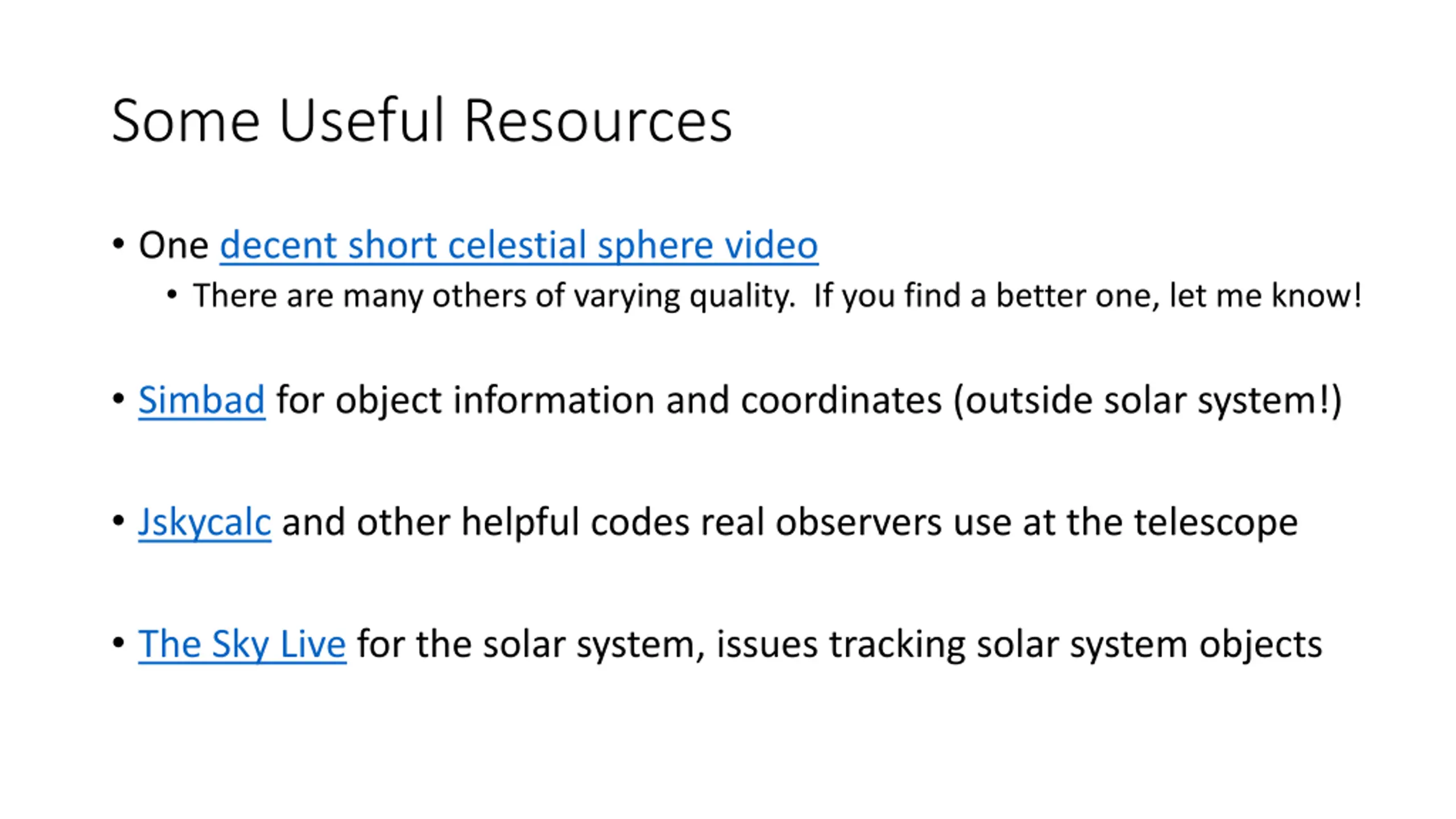 Some Useful Resources

• One decent short celestial sphere video
  • There are many others of varying quality.  If you find a better one, let me know!

• Simbad for object information and coordinates (outside solar system!)

• Jskycalc and other helpful codes real observers use at the telescope

• The Sky Live for the solar system, issues tracking solar system objects